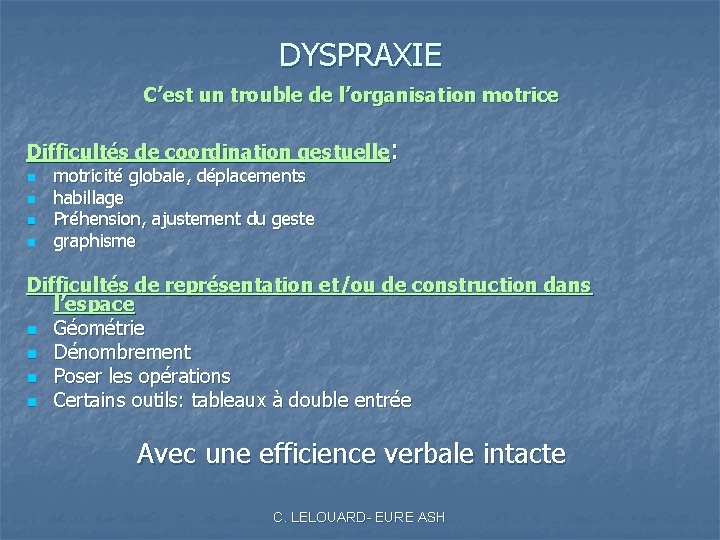 DYSPRAXIE

C'est un trouble de l'organisation motrice

Difficultés de coordination gestuelle:
- motricité globale, déplacements
- habillage
- Préhension, ajustement du geste
- graphisme

Difficultés de représentation et/ou de construction dans l'espace
- Géométrie
- Dénombrement
- Poser les opérations
- Certains outils: tableaux à double entrée

Avec une efficience verbale intacte

C. LELOUARD- EURE ASH